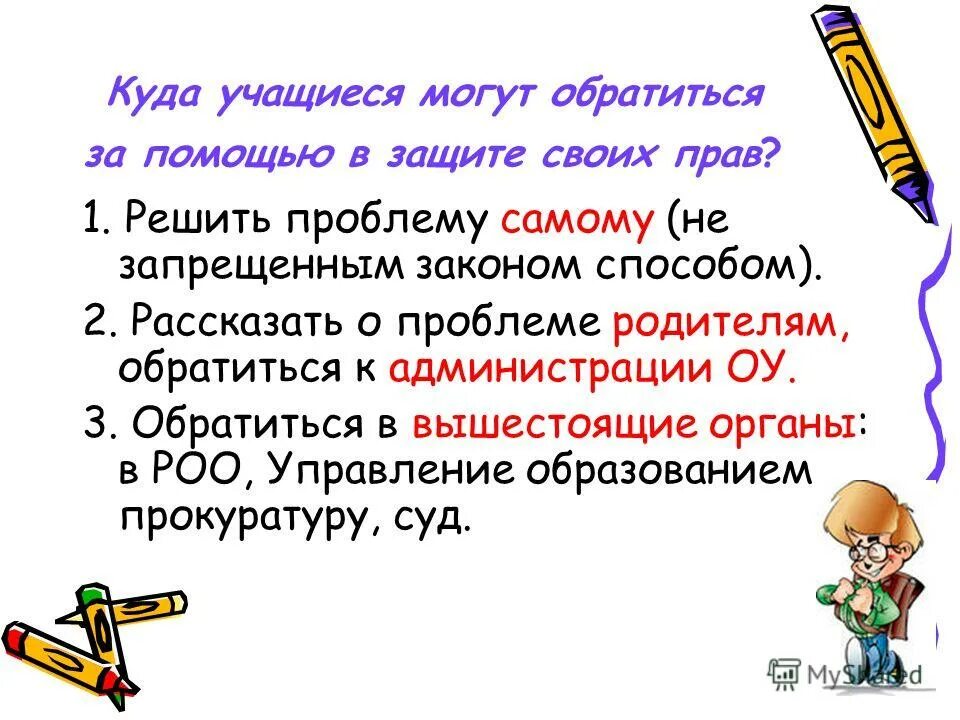 Куда учащиеся могут обратиться за помощью в защите своих прав?

1. Решить проблему самому (не запрещенным законом способом).

2. Рассказать о проблеме родителям, обратиться к администрации ОУ.

3. Обратиться в вышестоящие органы: в РОО, Управление образованием прокуратуру, суд.

MyShared